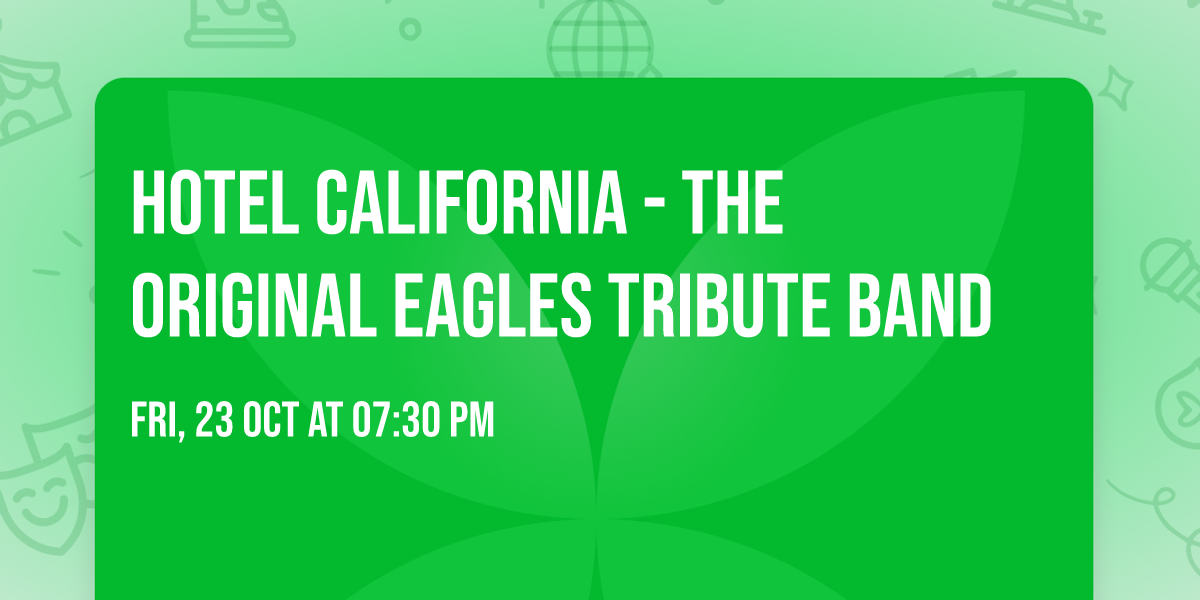 HOTEL CALIFORNIA - THE ORIGINAL EAGLES TRIBUTE BAND

FRI, 23 OCT AT 07:30 PM